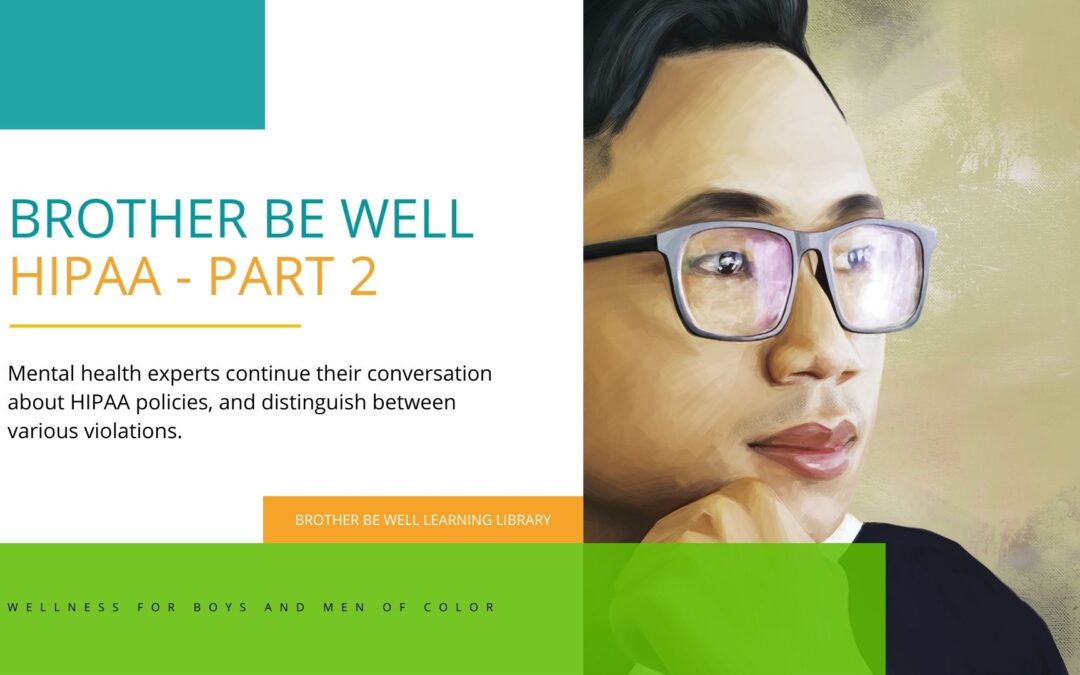 BROTHER BE WELL
HIPAA - PART 2

Mental health experts continue their conversation about HIPAA policies, and distinguish between various violations.

BROTHER BE WELL LEARNING LIBRARY

WELLNESS FOR BOYS AND MEN OF COLOR